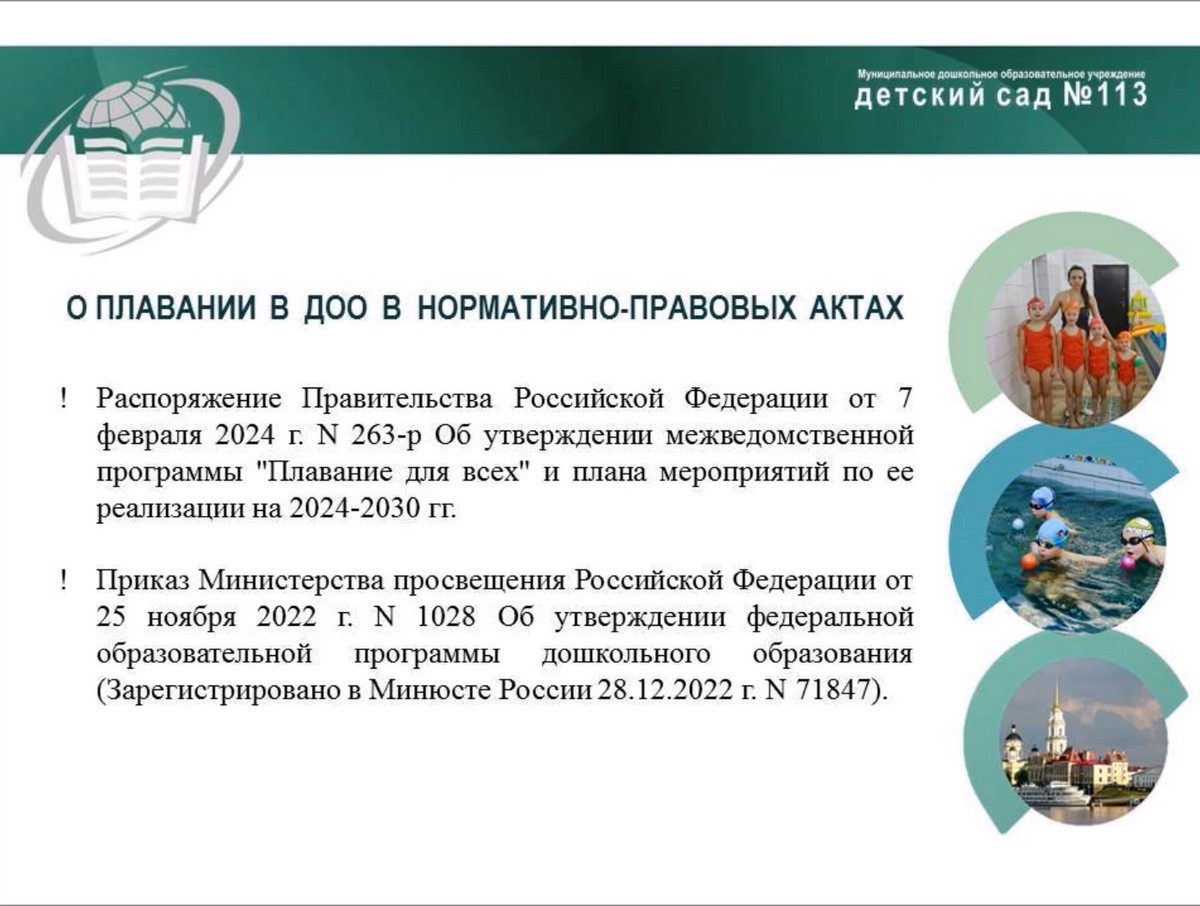 Муниципальное дошкольное образовательное учреждение
детский сад №113

О ПЛАВАНИИ В ДОО В НОРМАТИВНО-ПРАВОВЫХ АКТАХ

! Распоряжение Правительства Российской Федерации от 7 февраля 2024 г. N 263-р Об утверждении межведомственной программы "Плавание для всех" и плана мероприятий по ее реализации на 2024-2030 гг.

! Приказ Министерства просвещения Российской Федерации от 25 ноября 2022 г. N 1028 Об утверждении федеральной образовательной программы дошкольного образования (Зарегистрировано в Минюсте России 28.12.2022 г. N 71847).